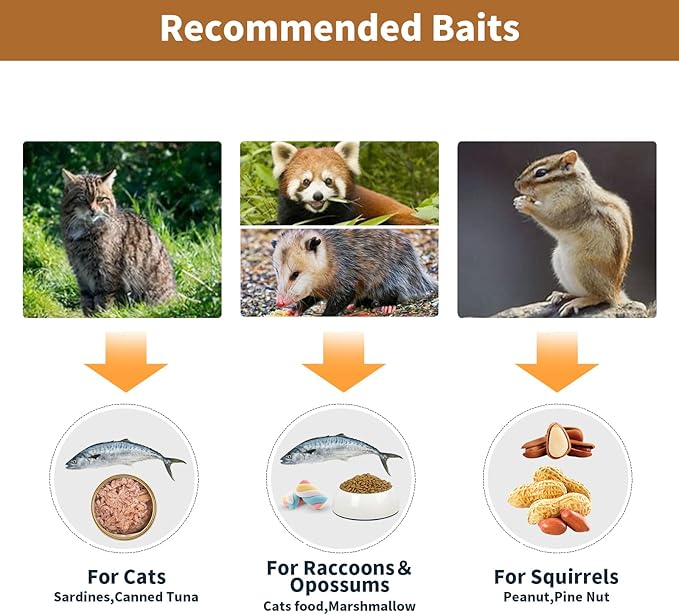 Recommended Baits

For Cats
Sardines,Canned Tuna

For Raccoons & Opossums
Cats food,Marshmallow

For Squirrels
Peanut,Pine Nut